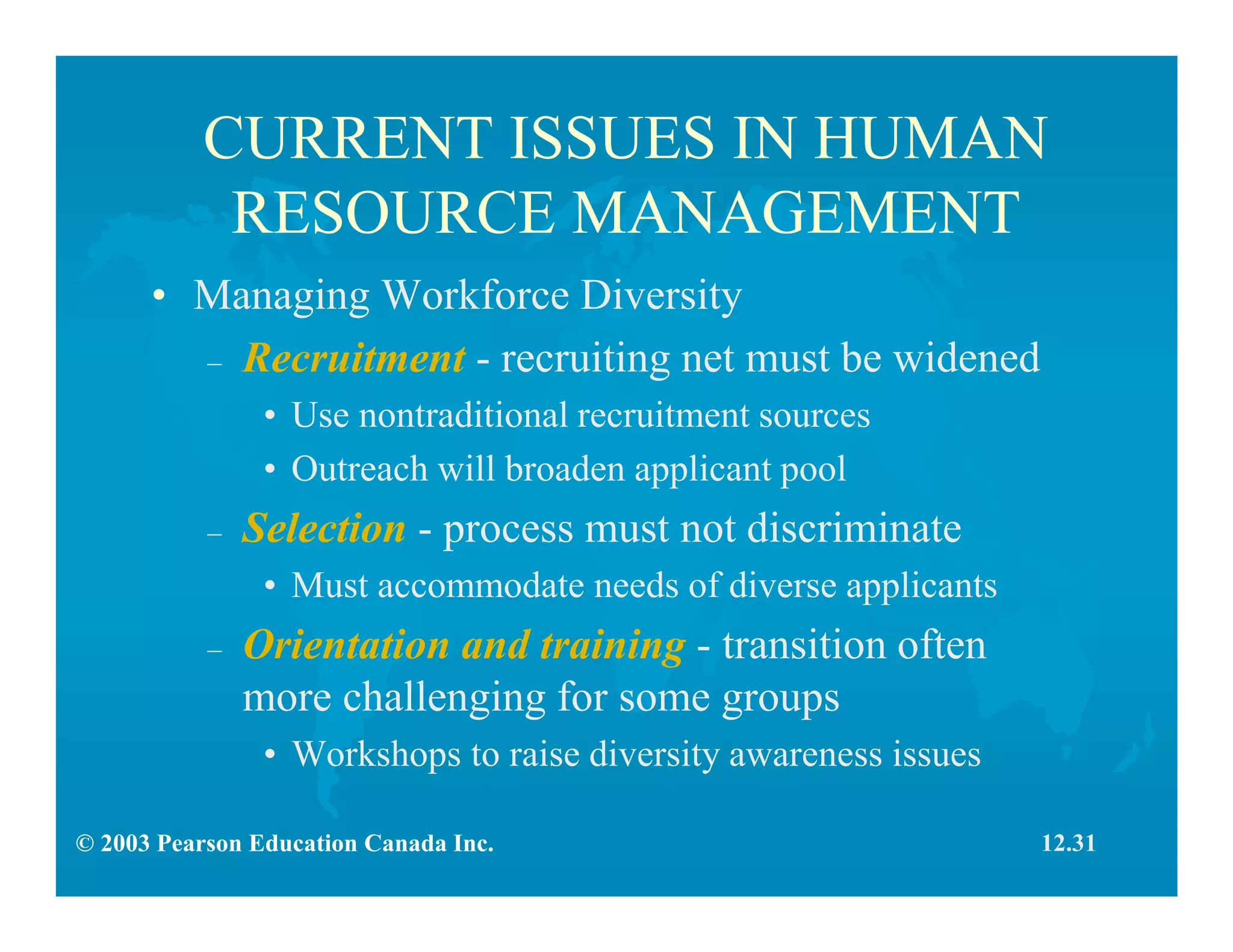 CURRENT ISSUES IN HUMAN RESOURCE MANAGEMENT

• Managing Workforce Diversity

– Recruitment - recruiting net must be widened

• Use nontraditional recruitment sources

• Outreach will broaden applicant pool

– Selection - process must not discriminate

• Must accommodate needs of diverse applicants

– Orientation and training - transition often more challenging for some groups

• Workshops to raise diversity awareness issues

© 2003 Pearson Education Canada Inc.

12.31